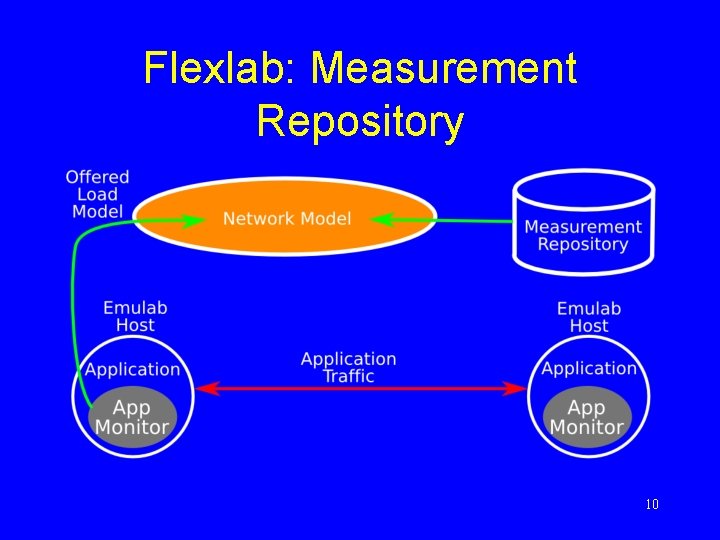 Flexlab: Measurement Repository

Offered Load Model

Network Model

Measurement Repository

Emulab Host

Application

App Monitor

Application Traffic

Emulab Host

Application

App Monitor

10